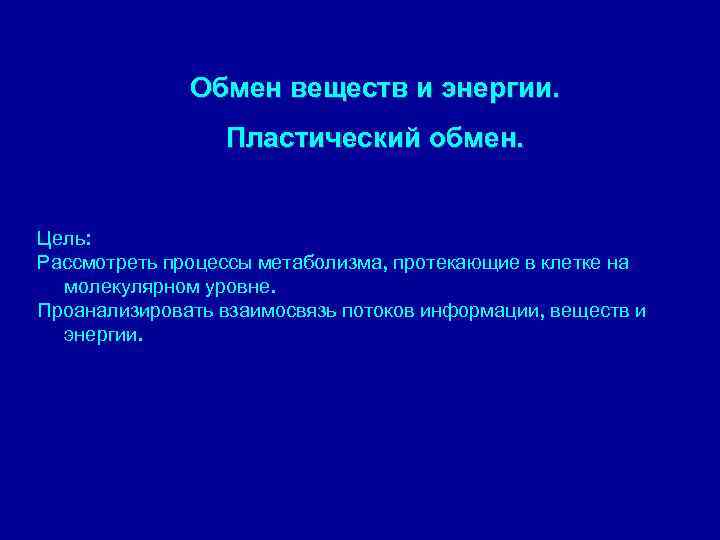 Обмен веществ и энергии.

Пластический обмен.

Цель:
Рассмотреть процессы метаболизма, протекающие в клетке на молекулярном уровне.
Проанализировать взаимосвязь потоков информации, веществ и энергии.